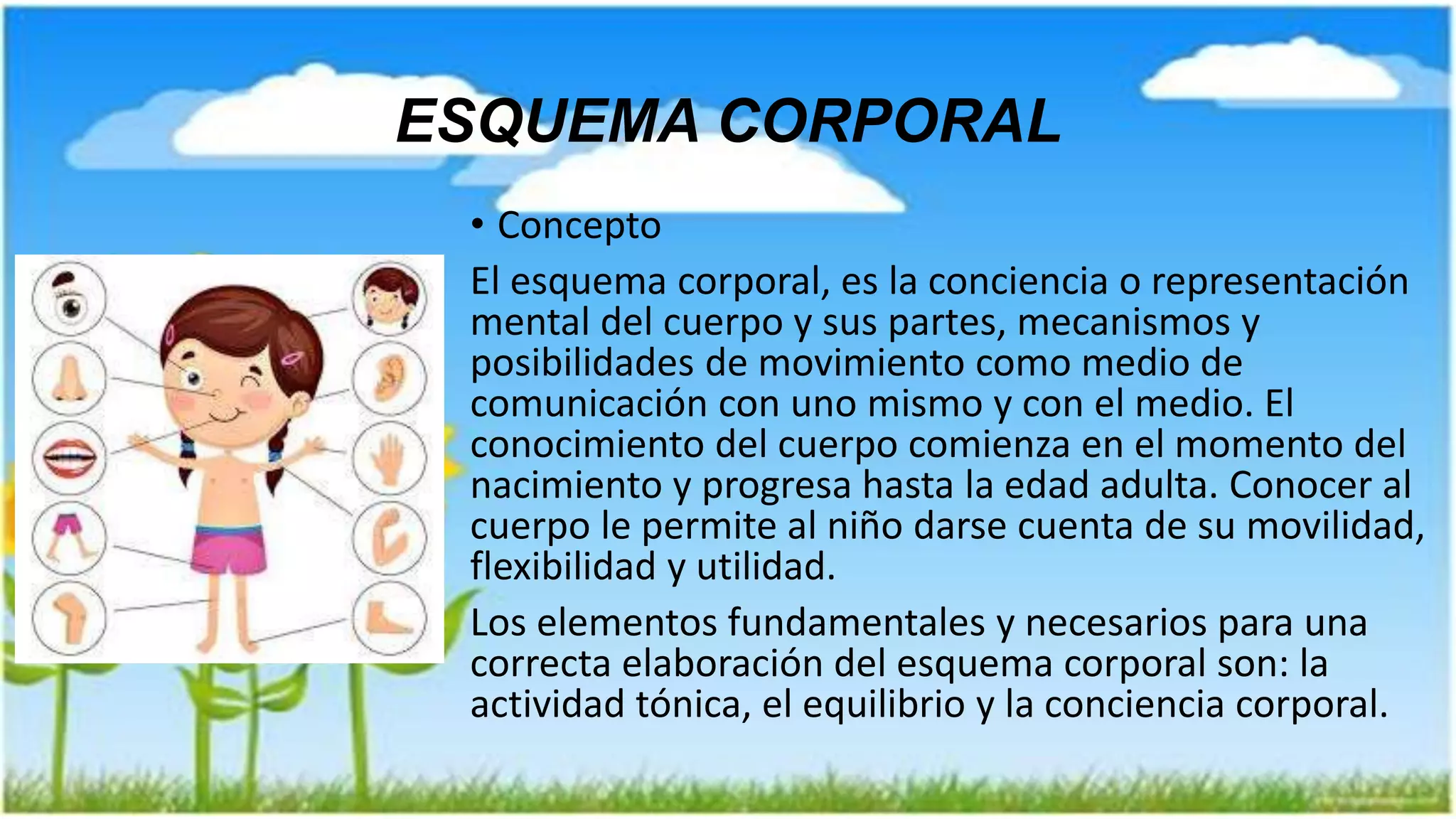 ESQUEMA CORPORAL

• Concepto

El esquema corporal, es la conciencia o representación mental del cuerpo y sus partes, mecanismos y posibilidades de movimiento como medio de comunicación con uno mismo y con el medio. El conocimiento del cuerpo comienza en el momento del nacimiento y progresa hasta la edad adulta. Conocer al cuerpo le permite al niño darse cuenta de su movilidad, flexibilidad y utilidad.

Los elementos fundamentales y necesarios para una correcta elaboración del esquema corporal son: la actividad tónica, el equilibrio y la conciencia corporal.